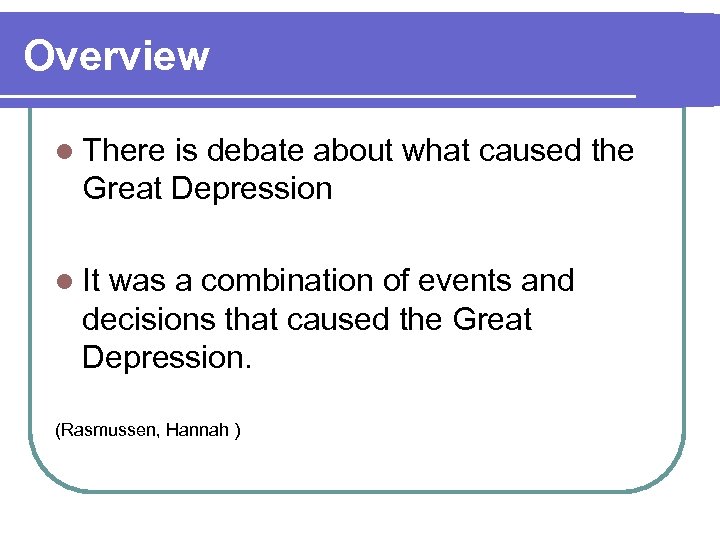 Overview

- There is debate about what caused the Great Depression

- It was a combination of events and decisions that caused the Great Depression.

(Rasmussen, Hannah )